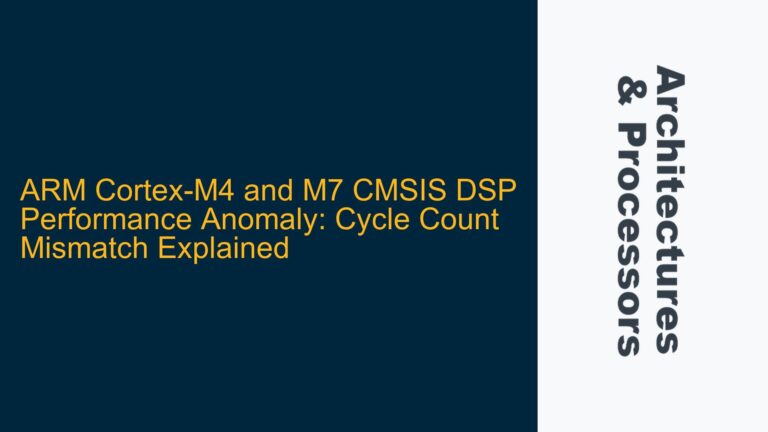 ARM Cortex-M4 and M7 CMSIS DSP Performance Anomaly: Cycle Count Mismatch Explained

Architectures & Processors